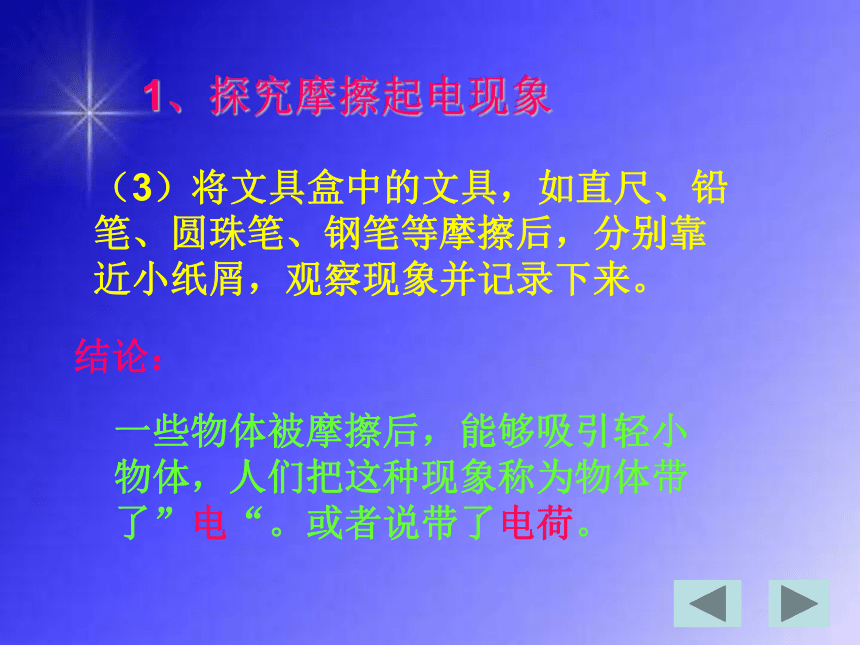 1、探究摩擦起电现象

（3）将文具盒中的文具，如直尺、铅笔、圆珠笔、钢笔等摩擦后，分别靠近小纸屑，观察现象并记录下来。

结论：

一些物体被摩擦后，能够吸引轻小物体，人们把这种现象称为物体带了”电“。或者说带了电荷。